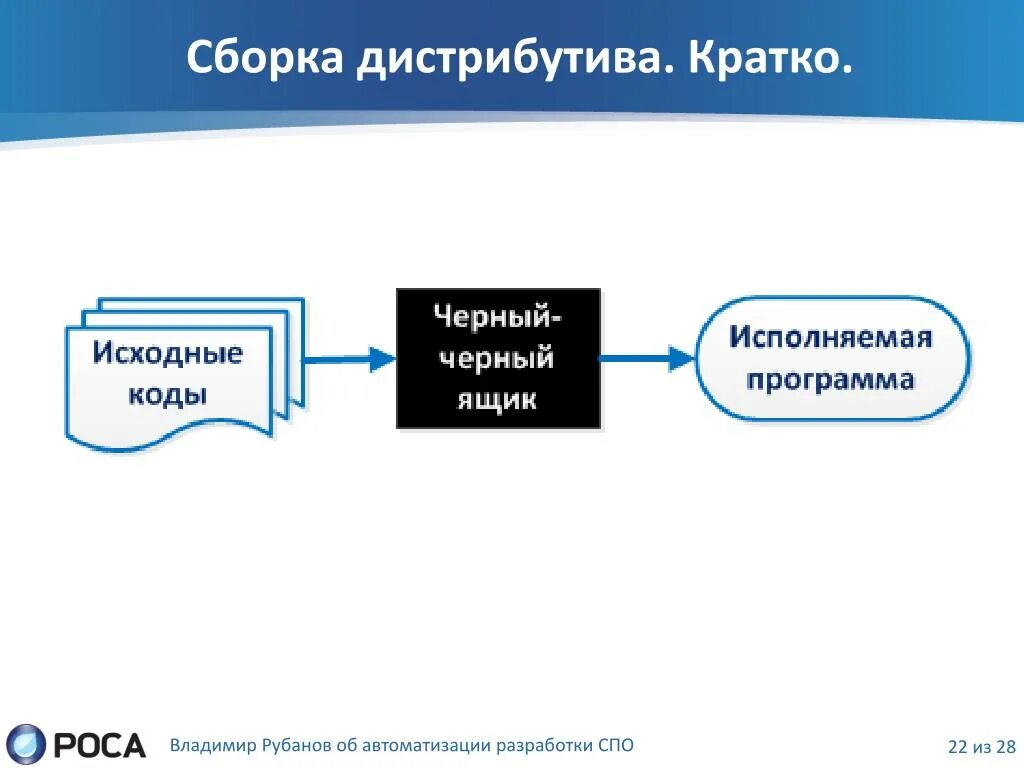 Сборка дистрибутива. Кратко.

Исходные коды

Черный-черный ящик

Исполняемая программа

РОСА

Владимир Рубанов об автоматизации разработки СПО

22 из 28